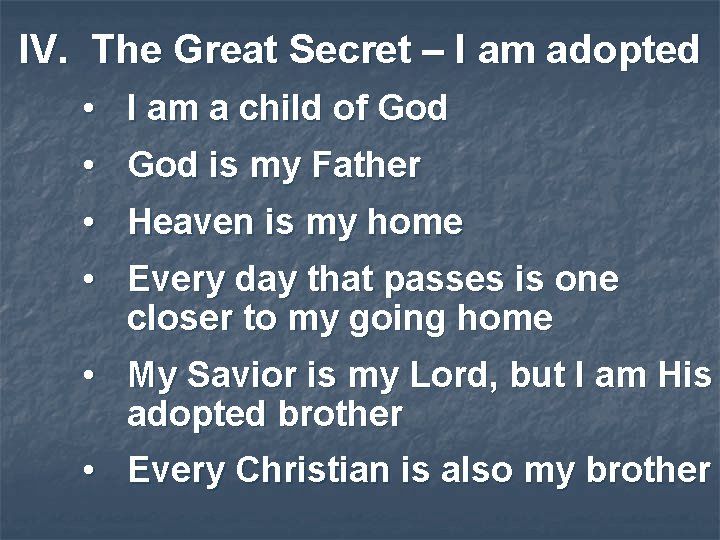 IV. The Great Secret – I am adopted

• I am a child of God
• God is my Father
• Heaven is my home
• Every day that passes is one closer to my going home
• My Savior is my Lord, but I am His adopted brother
• Every Christian is also my brother